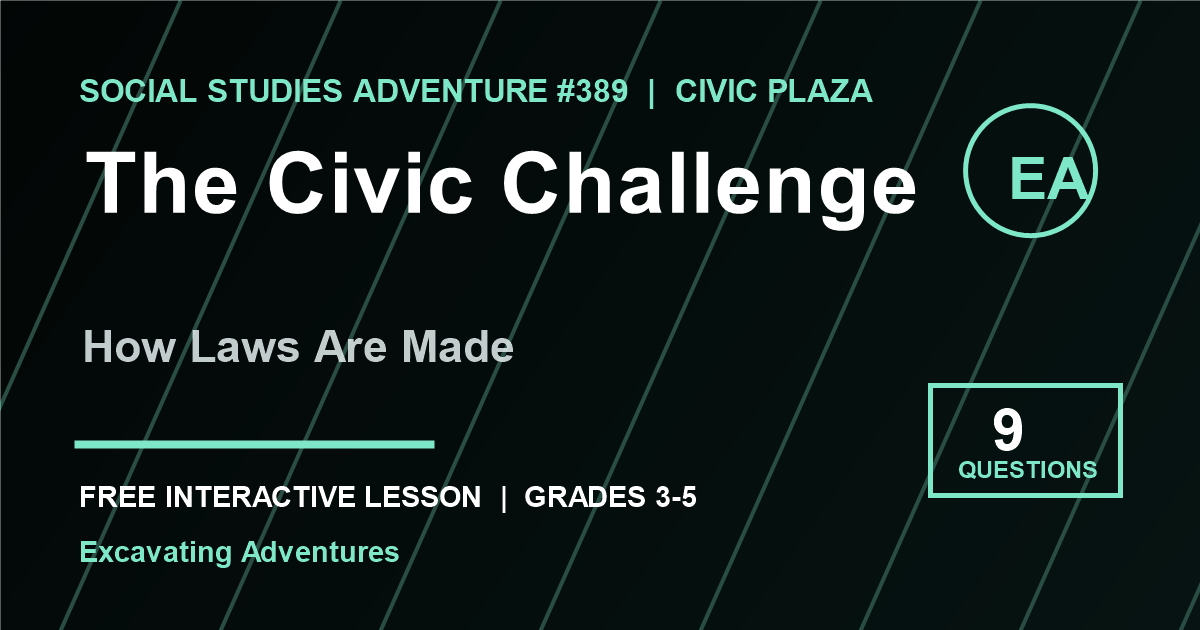 SOCIAL STUDIES ADVENTURE #389 | CIVIC PLAZA

The Civic Challenge

EA

How Laws Are Made

9
QUESTIONS

FREE INTERACTIVE LESSON | GRADES 3-5

Excavating Adventures